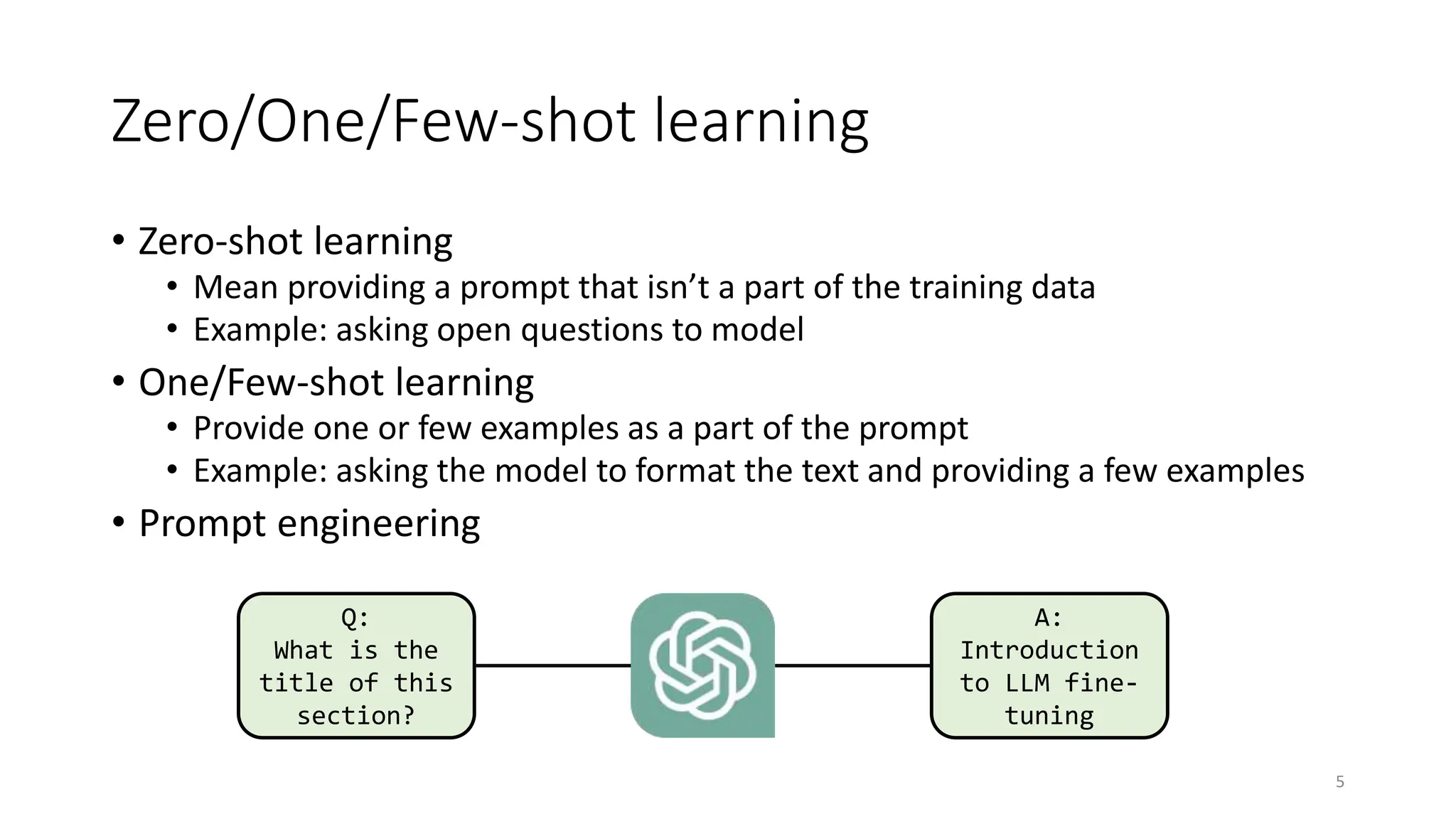 Zero/One/Few-shot learning

• Zero-shot learning
  • Mean providing a prompt that isn't a part of the training data
  • Example: asking open questions to model
• One/Few-shot learning
  • Provide one or few examples as a part of the prompt
  • Example: asking the model to format the text and providing a few examples
• Prompt engineering

Q:
What is the title of this section?

A:
Introduction to LLM fine-tuning

5